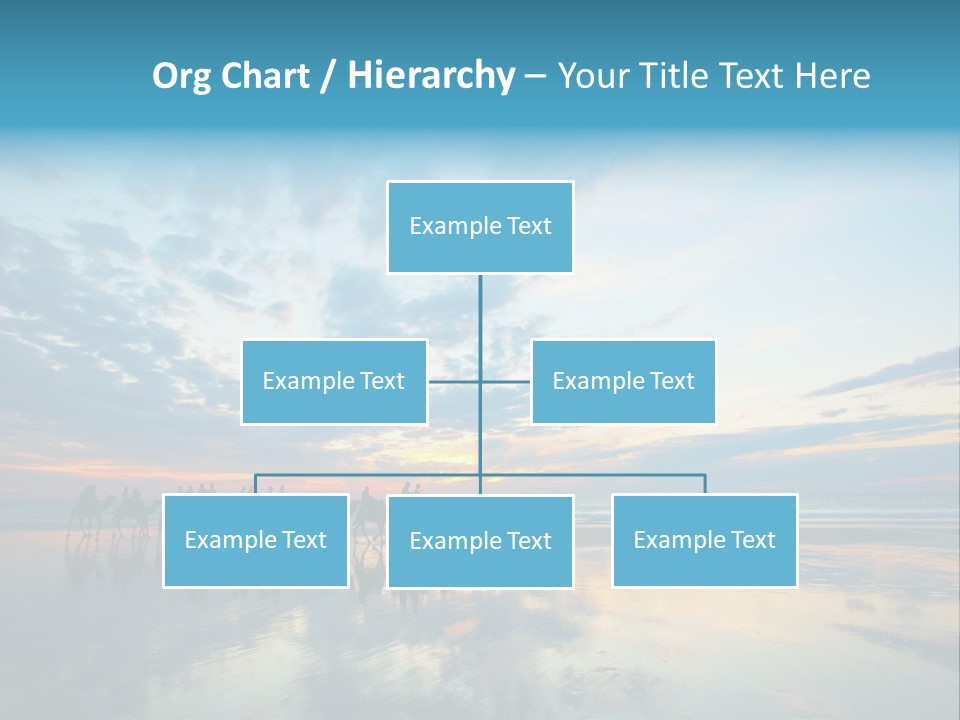 Org Chart / Hierarchy – Your Title Text Here

Example Text

Example Text

Example Text

Example Text

Example Text

Example Text